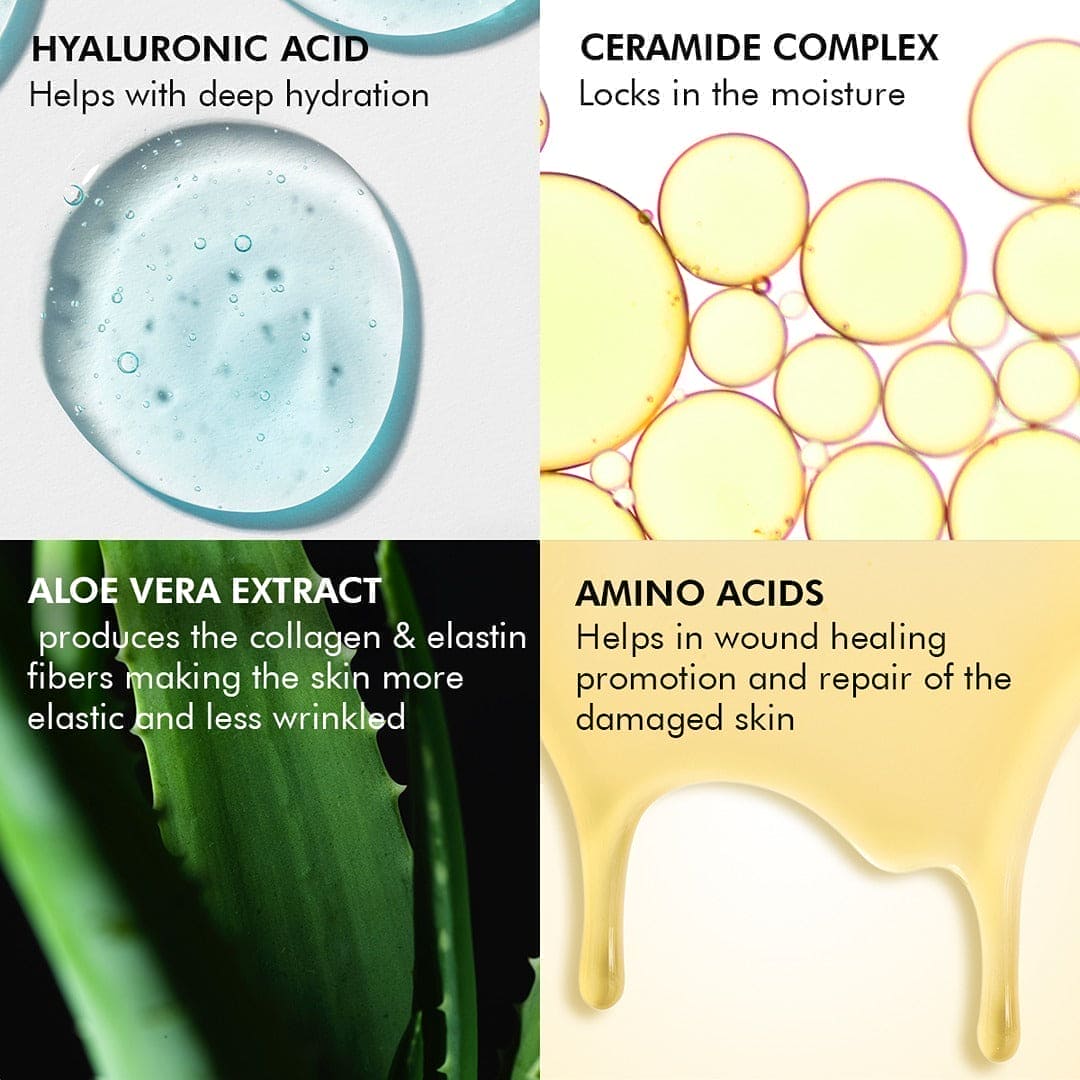 HYALURONIC ACID
Helps with deep hydration

CERAMIDE COMPLEX
Locks in the moisture

ALOE VERA EXTRACT
produces the collagen & elastin fibers making the skin more elastic and less wrinkled

AMINO ACIDS
Helps in wound healing promotion and repair of the damaged skin